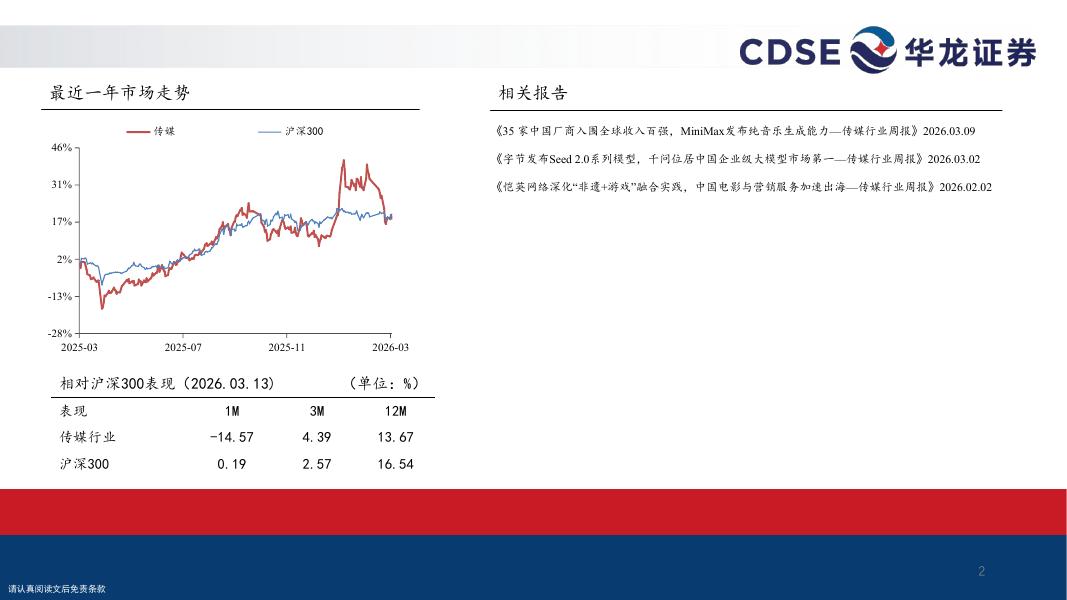 CDSE 华龙证券

最近一年市场走势

传媒 沪深300

46%
31%
17%
2%
-13%
-28%

2025-03 2025-07 2025-11 2026-03

相对沪深300表现（2026.03.13） （单位：%）

| 表现 | 1M | 3M | 12M |
|---|---|---|---|
| 传媒行业 | -14.57 | 4.39 | 13.67 |
| 沪深300 | 0.19 | 2.57 | 16.54 |

相关报告

《35 家中国厂商入围全球收入百强，MiniMax发布纯音乐生成能力—传媒行业周报》2026.03.09

《字节发布Seed 2.0系列模型，千问位居中国企业级大模型市场第一—传媒行业周报》2026.03.02

《恺英网络深化“非遗+游戏”融合实践，中国电影与营销服务加速出海—传媒行业周报》2026.02.02

2

请认真阅读文后免责条款